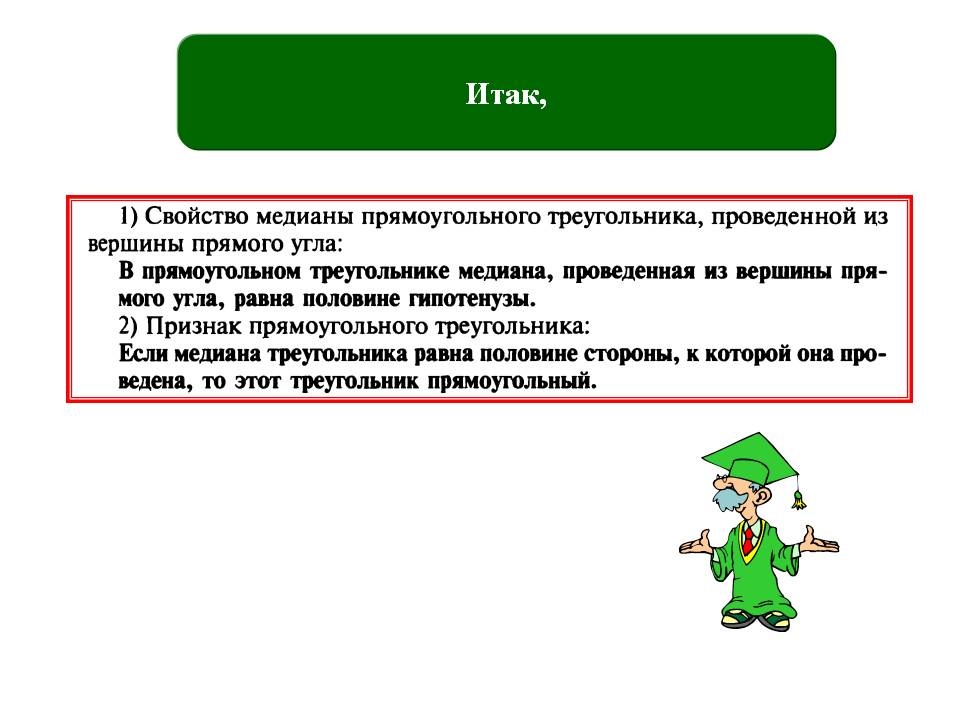 Итак,

1) Свойство медианы прямоугольного треугольника, проведенной из вершины прямого угла:

В прямоугольном треугольнике медиана, проведенная из вершины прямого угла, равна половине гипотенузы.

2) Признак прямоугольного треугольника:

Если медиана треугольника равна половине стороны, к которой она проведена, то этот треугольник прямоугольный.